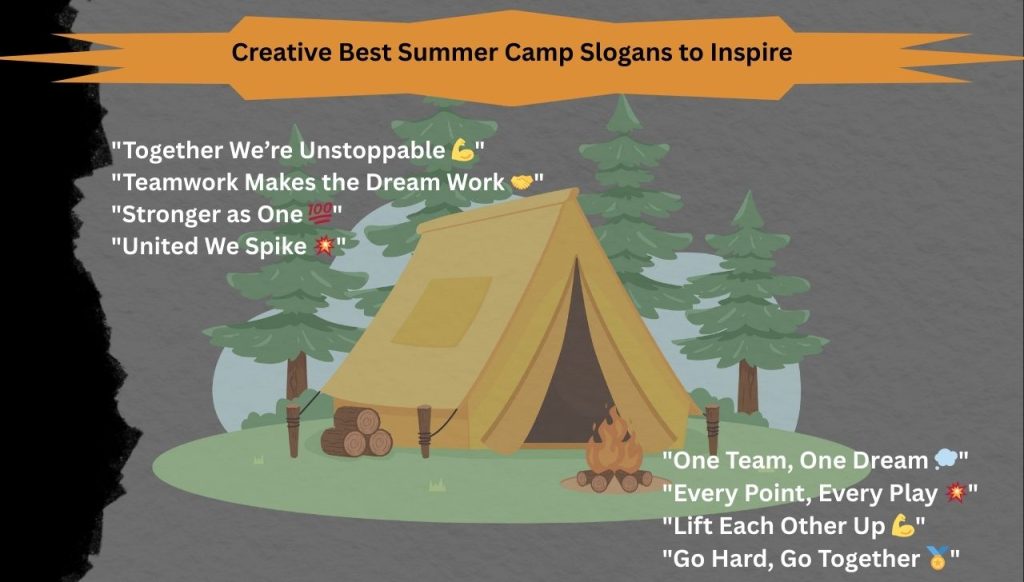 Creative Best Summer Camp Slogans to Inspire

"Together We're Unstoppable 💪"
"Teamwork Makes the Dream Work 🤝"
"Stronger as One 💯"
"United We Spike 💥"

"One Team, One Dream 💭"
"Every Point, Every Play 💥"
"Lift Each Other Up 💪"
"Go Hard, Go Together 🥇"